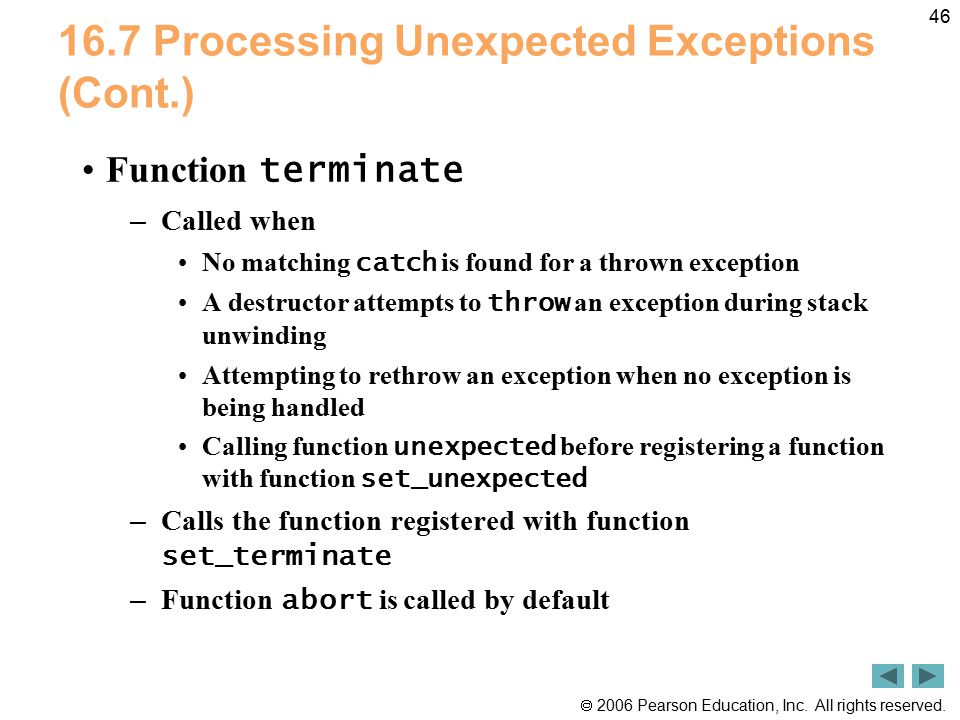 46

16.7 Processing Unexpected Exceptions (Cont.)

• Function terminate

– Called when

• No matching catch is found for a thrown exception

• A destructor attempts to throw an exception during stack unwinding

• Attempting to rethrow an exception when no exception is being handled

• Calling function unexpected before registering a function with function set_unexpected

– Calls the function registered with function set_terminate

– Function abort is called by default

© 2006 Pearson Education, Inc. All rights reserved.